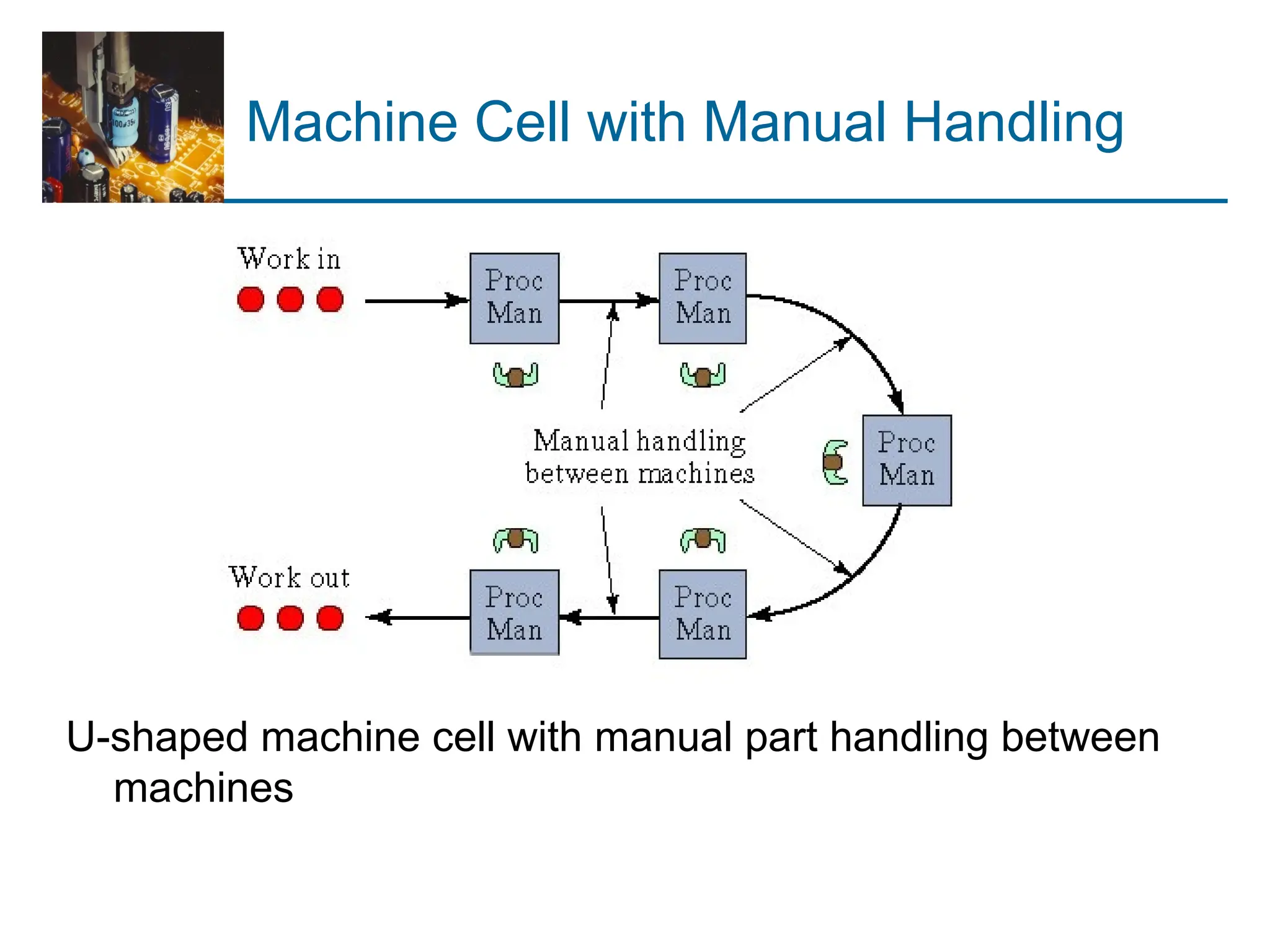 Machine Cell with Manual Handling

Work in

Proc Man

Proc Man

Manual handling between machines

Proc Man

Work out

Proc Man

Proc Man

U-shaped machine cell with manual part handling between machines